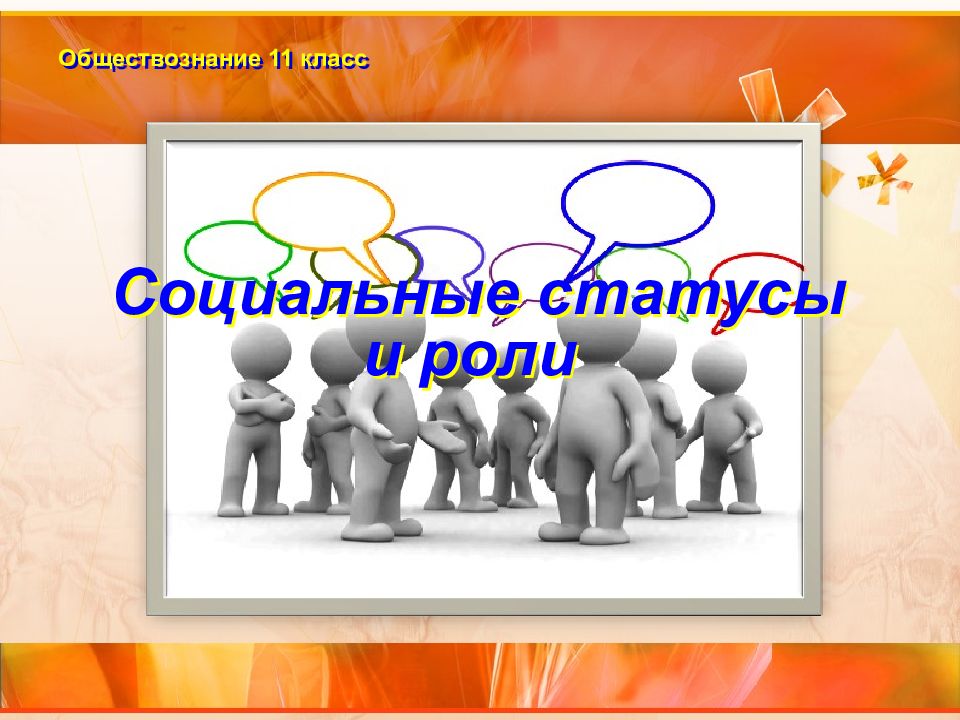 Обществознание 11 класс

Социальные статусы и роли